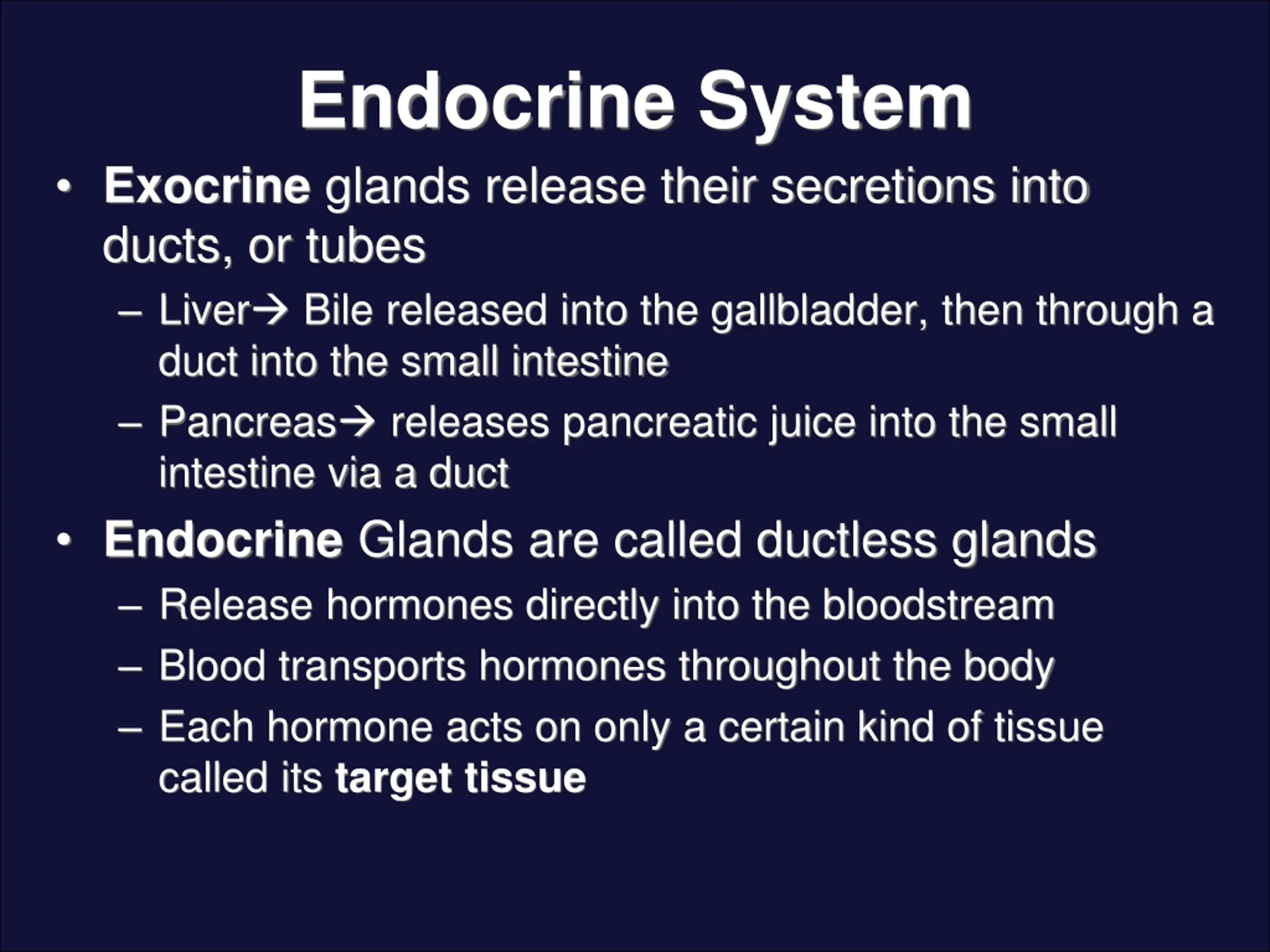 Endocrine System

• Exocrine glands release their secretions into ducts, or tubes
  – Liver→ Bile released into the gallbladder, then through a duct into the small intestine
  – Pancreas→ releases pancreatic juice into the small intestine via a duct
• Endocrine Glands are called ductless glands
  – Release hormones directly into the bloodstream
  – Blood transports hormones throughout the body
  – Each hormone acts on only a certain kind of tissue called its target tissue